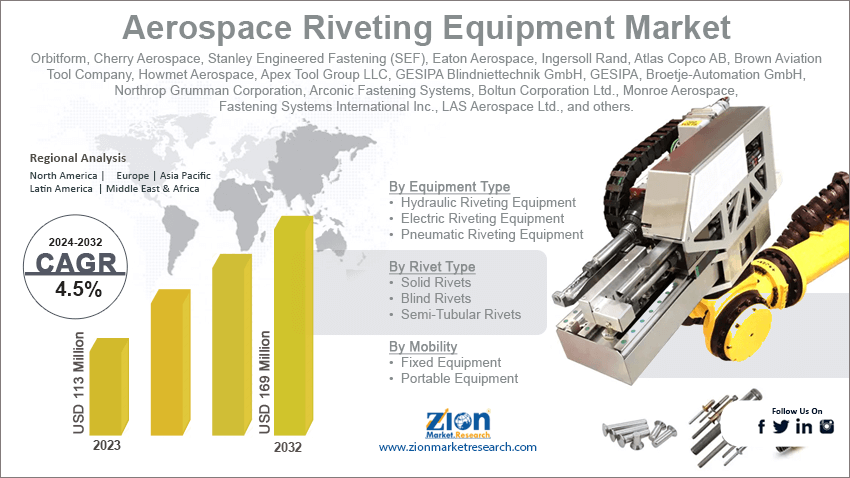 Aerospace Riveting Equipment Market

Orbitform, Cherry Aerospace, Stanley Engineered Fastening (SEF), Eaton Aerospace, Ingersoll Rand, Atlas Copco AB, Brown Aviation Tool Company, Howmet Aerospace, Apex Tool Group LLC, GESIPA Blindniettechnik GmbH, GESIPA, Broetje-Automation GmbH, Northrop Grumman Corporation, Arconic Fastening Systems, Boltun Corporation Ltd., Monroe Aerospace, Fastening Systems International Inc., LAS Aerospace Ltd., and others.

Regional Analysis
North America | Europe | Asia Pacific
Latin America | Middle East & Africa

2024-2032
CAGR
4.5%

USD 113 Million
2023

USD 169 Million
2032

By Equipment Type
• Hydraulic Riveting Equipment
• Electric Riveting Equipment
• Pneumatic Riveting Equipment

By Rivet Type
• Solid Rivets
• Blind Rivets
• Semi-Tubular Rivets

By Mobility
• Fixed Equipment
• Portable Equipment

Zion Market.Research
www.zionmarketresearch.com

Follow Us On